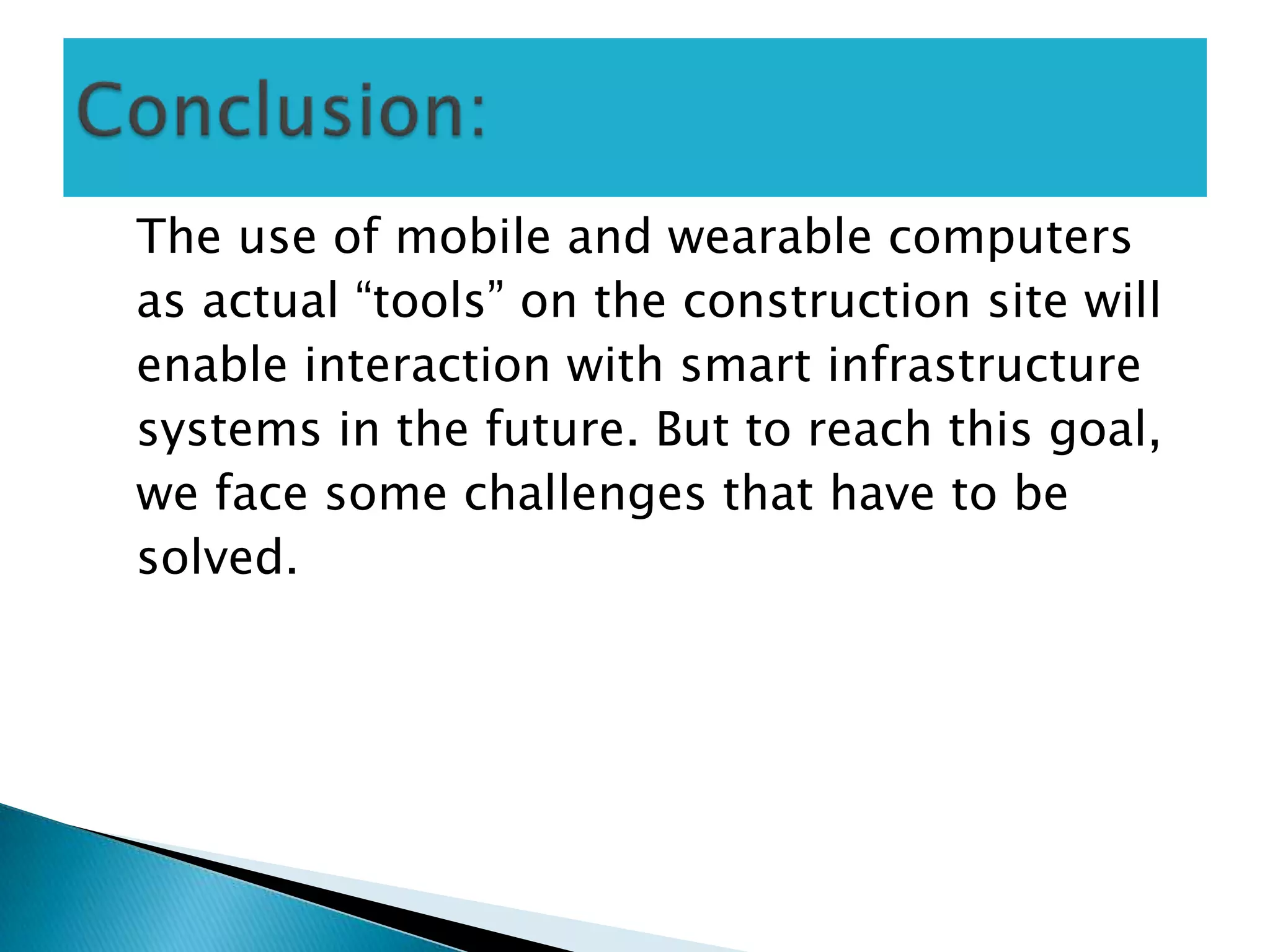 Conclusion:

The use of mobile and wearable computers as actual “tools” on the construction site will enable interaction with smart infrastructure systems in the future. But to reach this goal, we face some challenges that have to be solved.